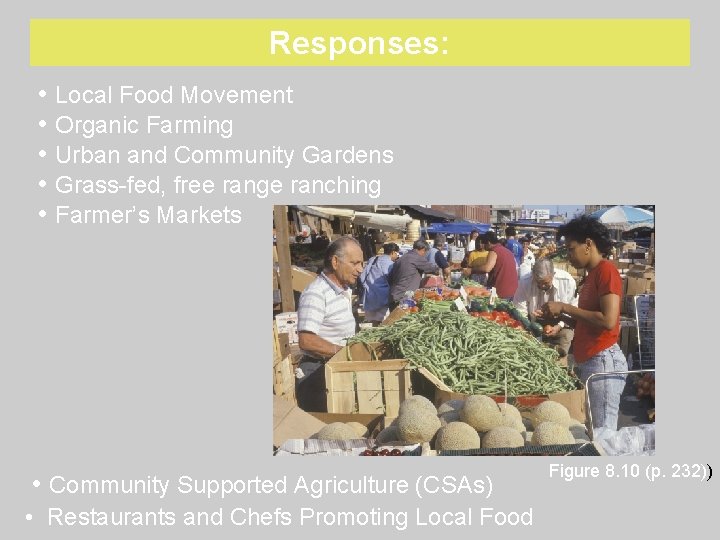 Responses:

• Local Food Movement
• Organic Farming
• Urban and Community Gardens
• Grass-fed, free range ranching
• Farmer's Markets

Figure 8.10 (p. 232))

• Community Supported Agriculture (CSAs)
• Restaurants and Chefs Promoting Local Food